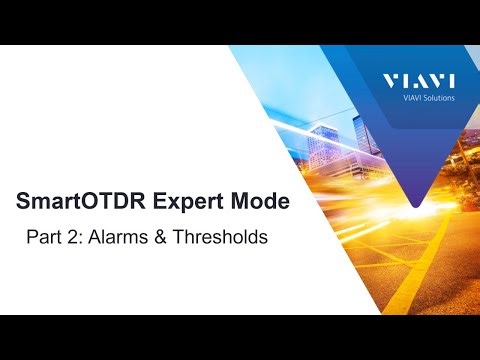 VIAVI
VIAVI Solutions

SmartOTDR Expert Mode

Part 2: Alarms & Thresholds